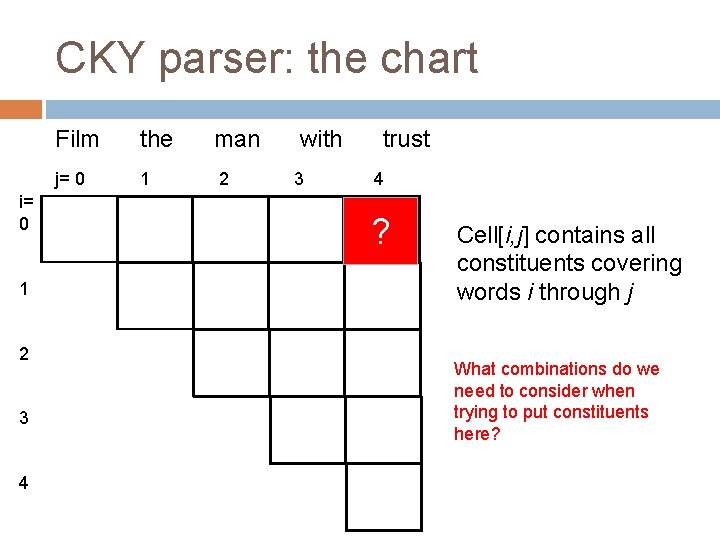 CKY parser: the chart

Film the man with trust

j= 0 1 2 3 4

i=
0

?

1

2

3

4

Cell[i,j] contains all constituents covering words i through j

What combinations do we need to consider when trying to put constituents here?